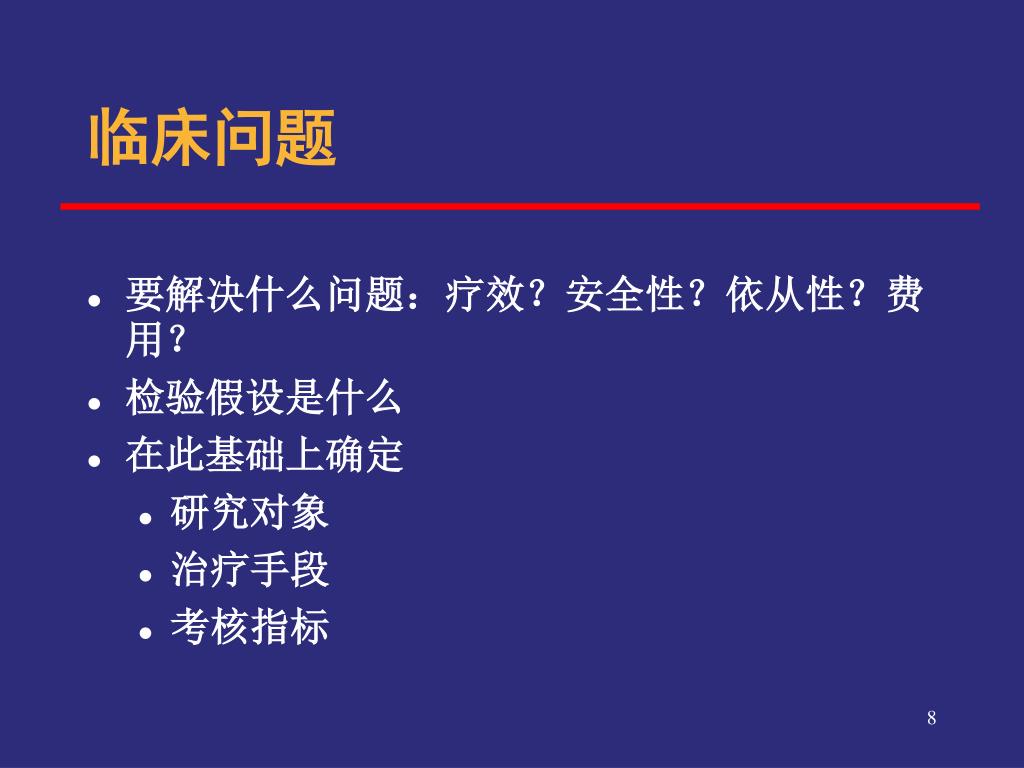 临床问题

- 要解决什么问题：疗效？安全性？依从性？费用？
- 检验假设是什么
- 在此基础上确定
  - 研究对象
  - 治疗手段
  - 考核指标

8